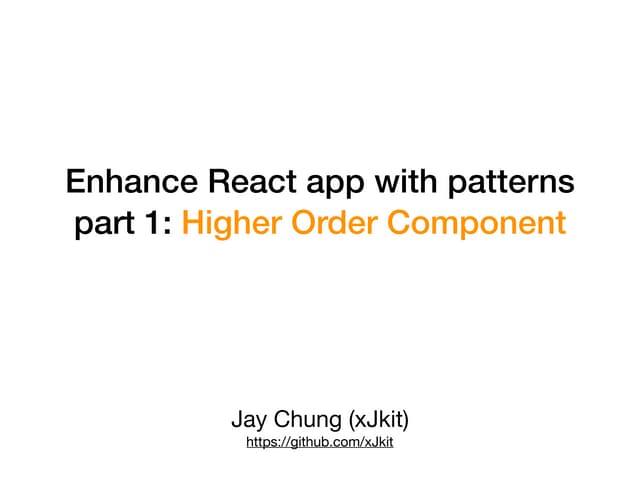 Enhance React app with patterns part 1: Higher Order Component

Jay Chung (xJkit)
https://github.com/xJkit